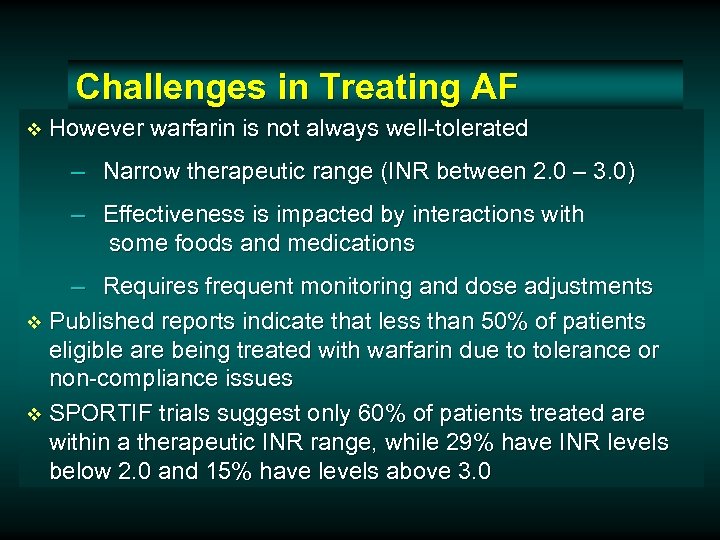 Challenges in Treating AF

❖ However warfarin is not always well-tolerated

– Narrow therapeutic range (INR between 2.0 – 3.0)

– Effectiveness is impacted by interactions with some foods and medications

– Requires frequent monitoring and dose adjustments

❖ Published reports indicate that less than 50% of patients eligible are being treated with warfarin due to tolerance or non-compliance issues

❖ SPORTIF trials suggest only 60% of patients treated are within a therapeutic INR range, while 29% have INR levels below 2.0 and 15% have levels above 3.0